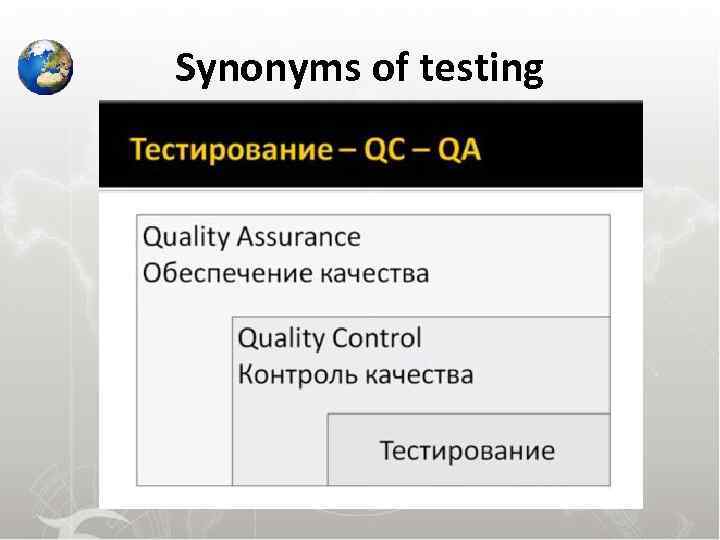 Synonyms of testing

Тестирование – QC – QA

Quality Assurance
Обеспечение качества

Quality Control
Контроль качества

Тестирование